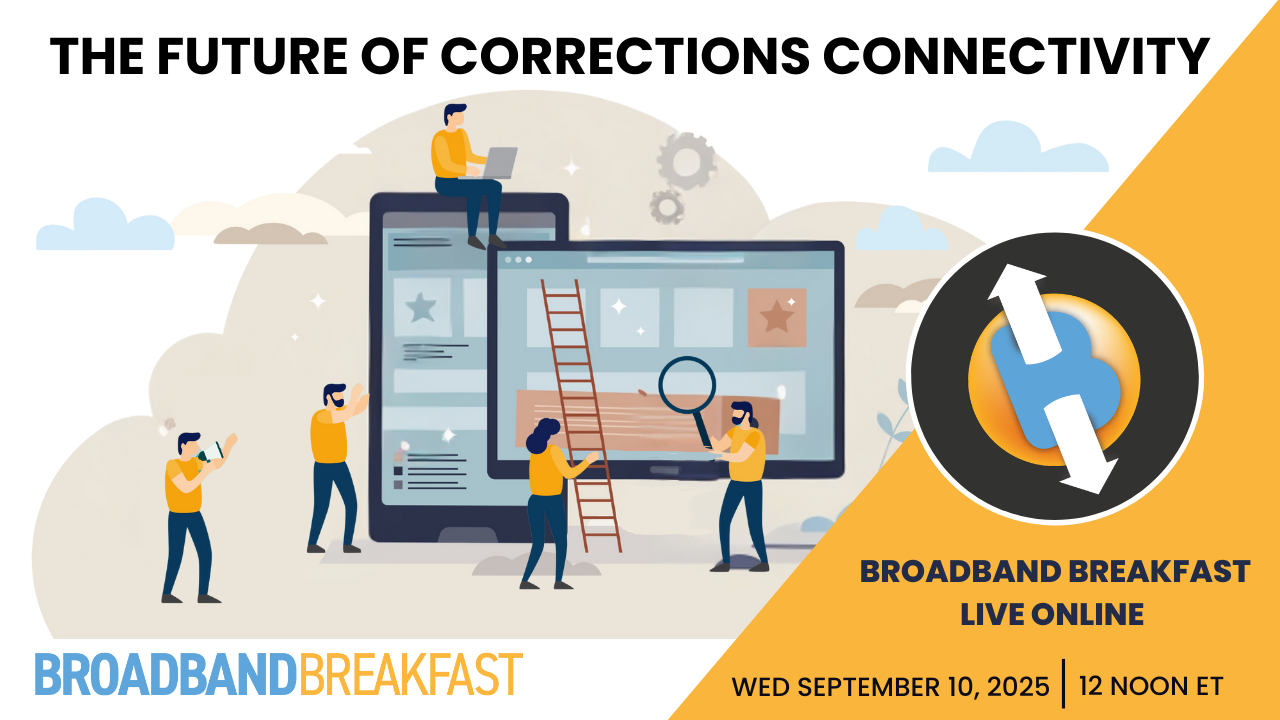 THE FUTURE OF CORRECTIONS CONNECTIVITY

BROADBAND BREAKFAST LIVE ONLINE

BROADBANDBREAKFAST

WED SEPTEMBER 10, 2025 | 12 NOON ET